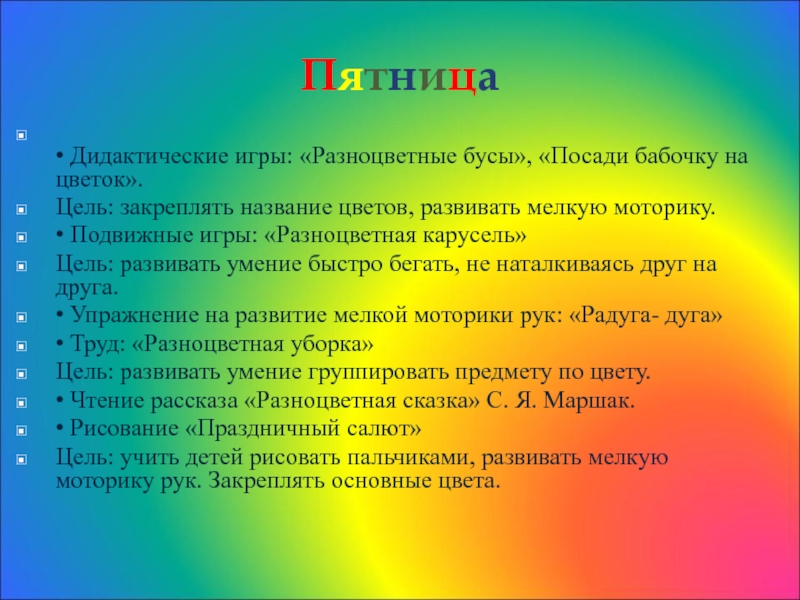 Пятница

• Дидактические игры: «Разноцветные бусы», «Посади бабочку на цветок».

Цель: закреплять название цветов, развивать мелкую моторику.

• Подвижные игры: «Разноцветная карусель»

Цель: развивать умение быстро бегать, не наталкиваясь друг на друга.

• Упражнение на развитие мелкой моторики рук: «Радуга- дуга»

• Труд: «Разноцветная уборка»

Цель: развивать умение группировать предмету по цвету.

• Чтение рассказа «Разноцветная сказка» С. Я. Маршак.

• Рисование «Праздничный салют»

Цель: учить детей рисовать пальчиками, развивать мелкую моторику рук. Закреплять основные цвета.